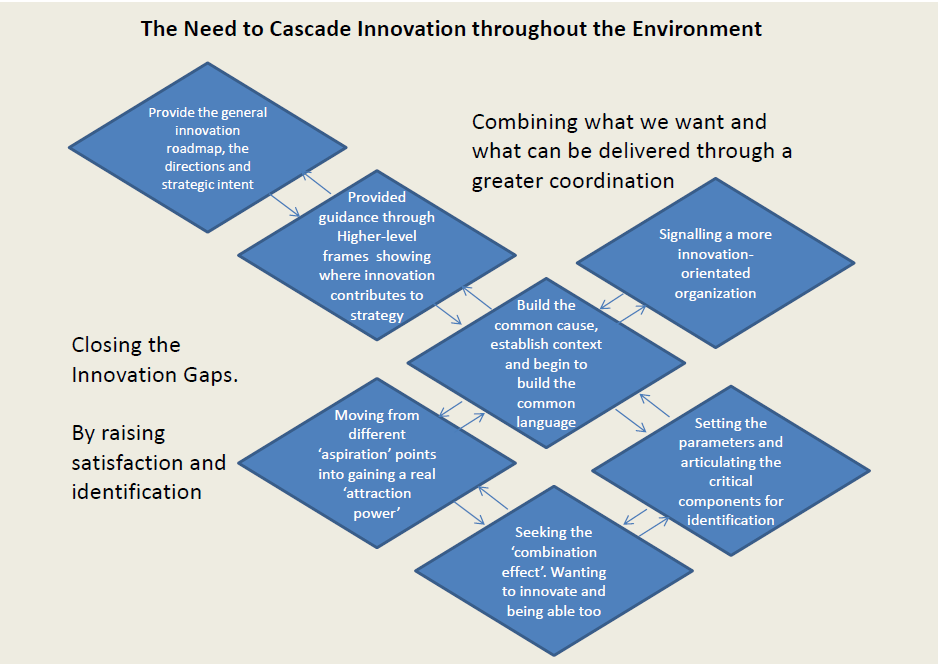 The Need to Cascade Innovation throughout the Environment

Provide the general innovation roadmap, the directions and strategic intent

Combining what we want and what can be delivered through a greater coordination

Provided guidance through Higher-level frames showing where innovation contributes to strategy

Signalling a more innovation-orientated organization

Build the common cause, establish context and begin to build the common language

Closing the Innovation Gaps.

By raising satisfaction and identification

Moving from different 'aspiration' points into gaining a real 'attraction power'

Setting the parameters and articulating the critical components for identification

Seeking the 'combination effect'. Wanting to innovate and being able too